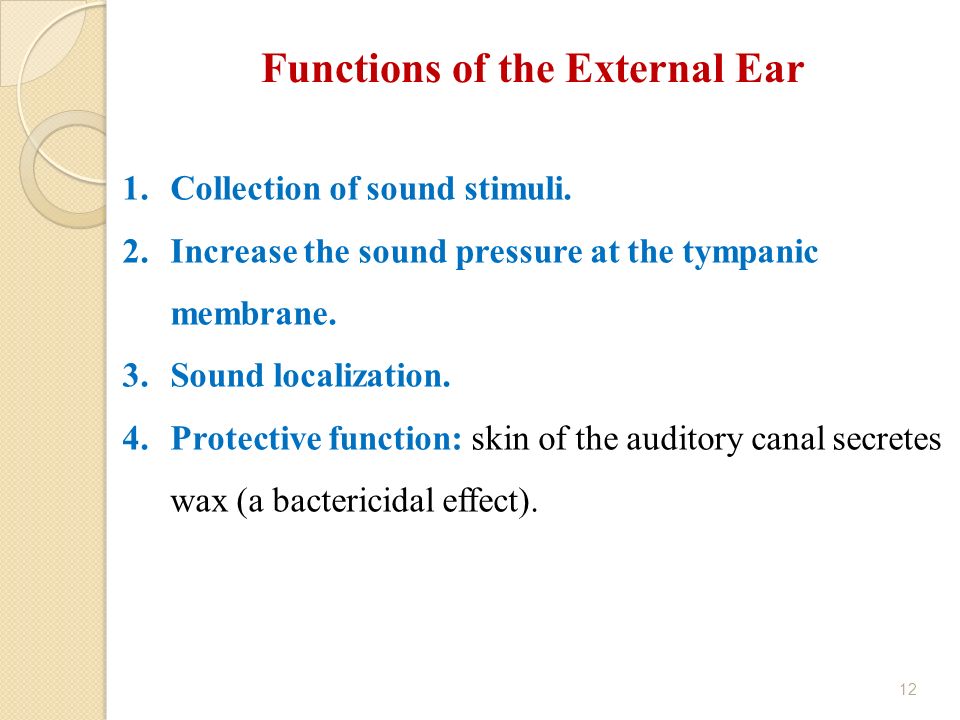 Functions of the External Ear

1. Collection of sound stimuli.
2. Increase the sound pressure at the tympanic membrane.
3. Sound localization.
4. Protective function: skin of the auditory canal secretes wax (a bactericidal effect).

12